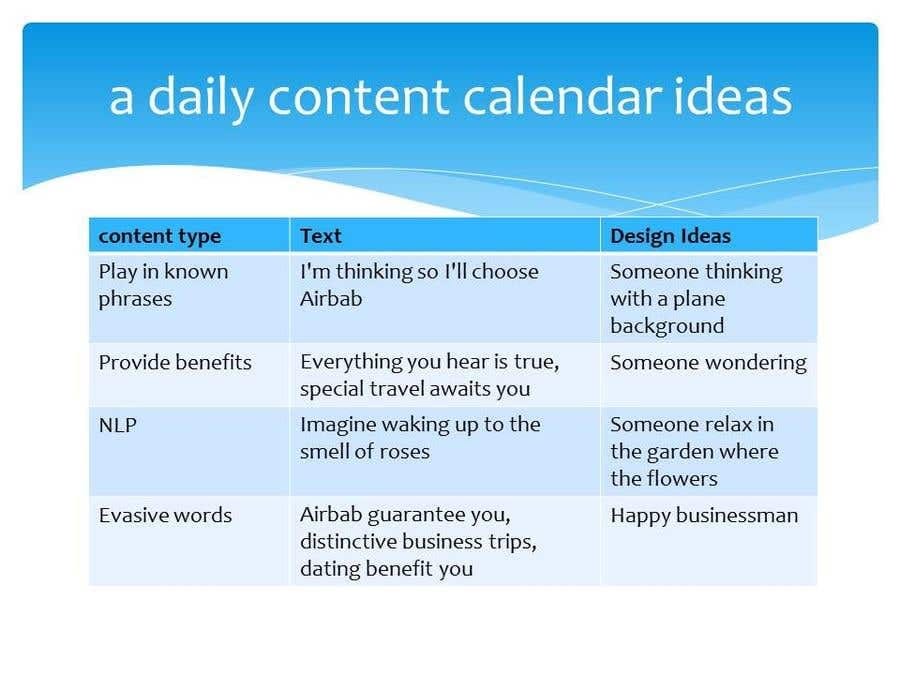 a daily content calendar ideas

| content type | Text | Design Ideas |
|---|---|---|
| Play in known phrases | I'm thinking so I'll choose Airbab | Someone thinking with a plane background |
| Provide benefits | Everything you hear is true, special travel awaits you | Someone wondering |
| NLP | Imagine waking up to the smell of roses | Someone relax in the garden where the flowers |
| Evasive words | Airbab guarantee you, distinctive business trips, dating benefit you | Happy businessman |